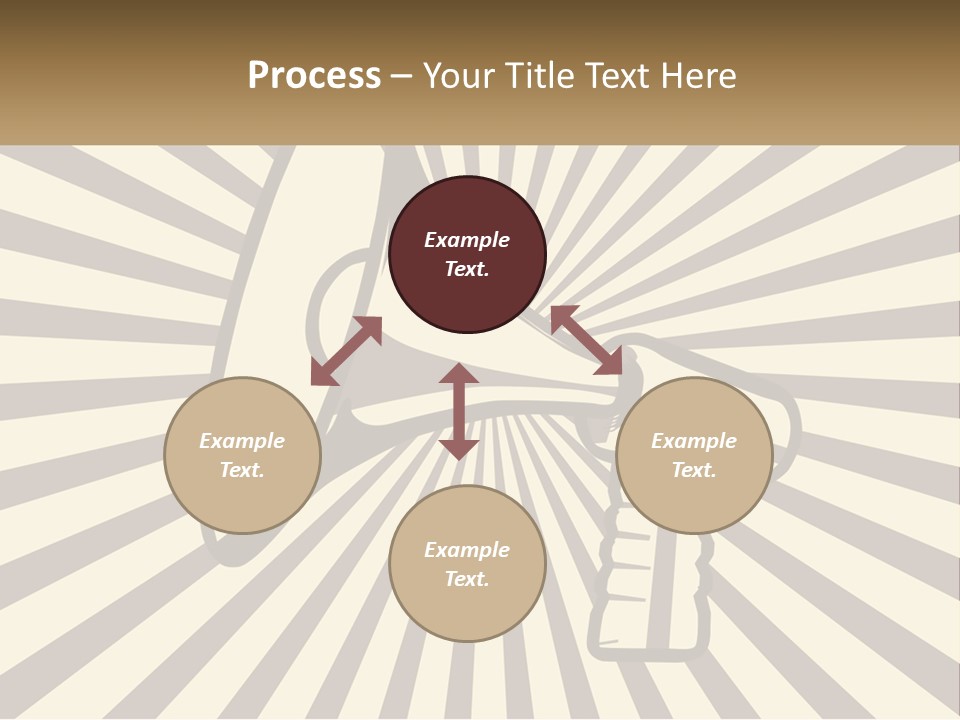 Process – Your Title Text Here

Example Text.

Example Text.

Example Text.

Example Text.